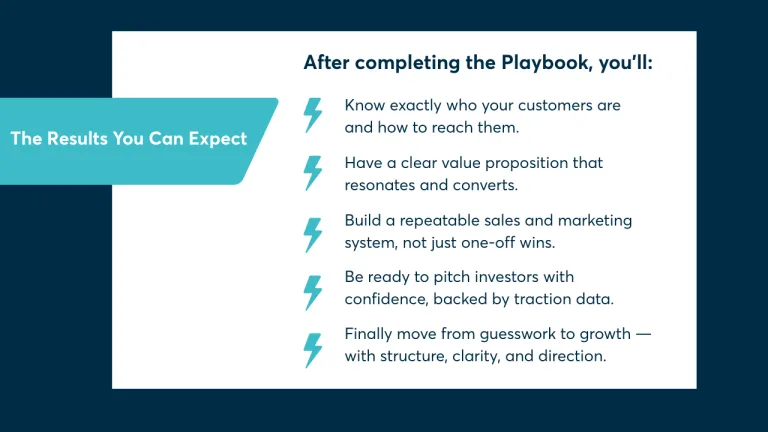 The Results You Can Expect

After completing the Playbook, you'll:

Know exactly who your customers are and how to reach them.

Have a clear value proposition that resonates and converts.

Build a repeatable sales and marketing system, not just one-off wins.

Be ready to pitch investors with confidence, backed by traction data.

Finally move from guesswork to growth — with structure, clarity, and direction.